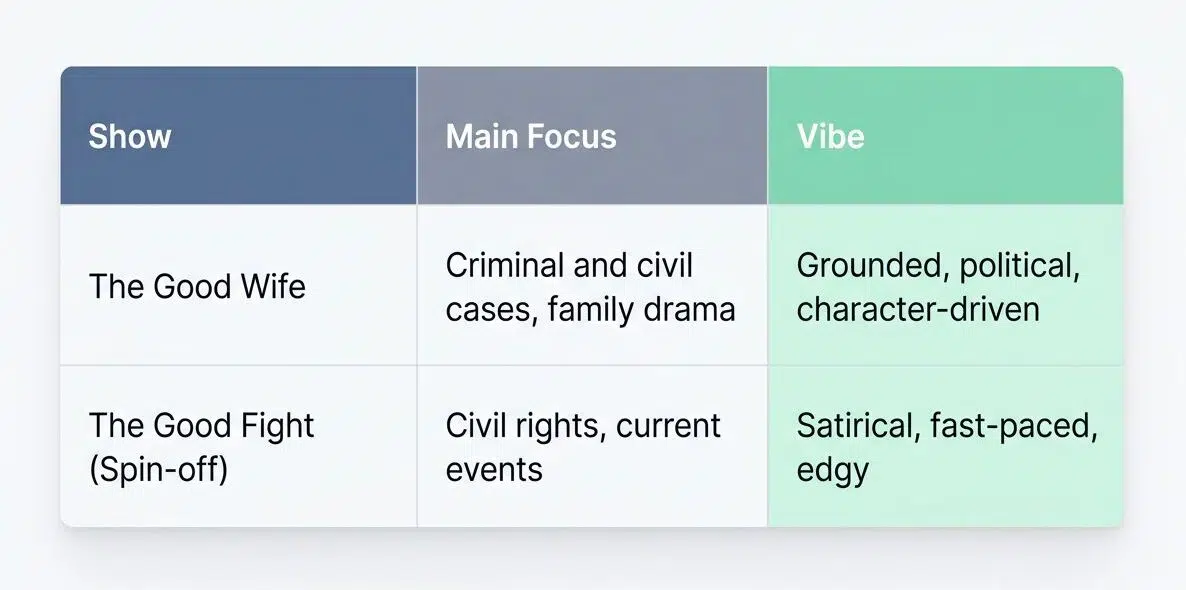 | Show | Main Focus | Vibe |
|---|---|---|
| The Good Wife | Criminal and civil cases, family drama | Grounded, political, character-driven |
| The Good Fight (Spin-off) | Civil rights, current events | Satirical, fast-paced, edgy |